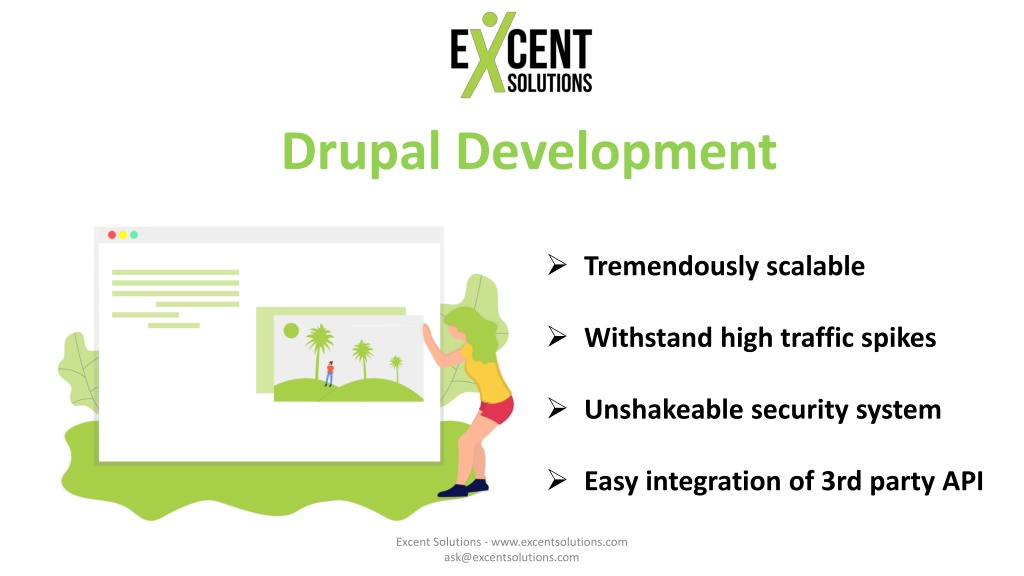 EXCENT SOLUTIONS

Drupal Development

➢ Tremendously scalable

➢ Withstand high traffic spikes

➢ Unshakeable security system

➢ Easy integration of 3rd party API

Excent Solutions - www.excentsolutions.com
ask@excentsolutions.com